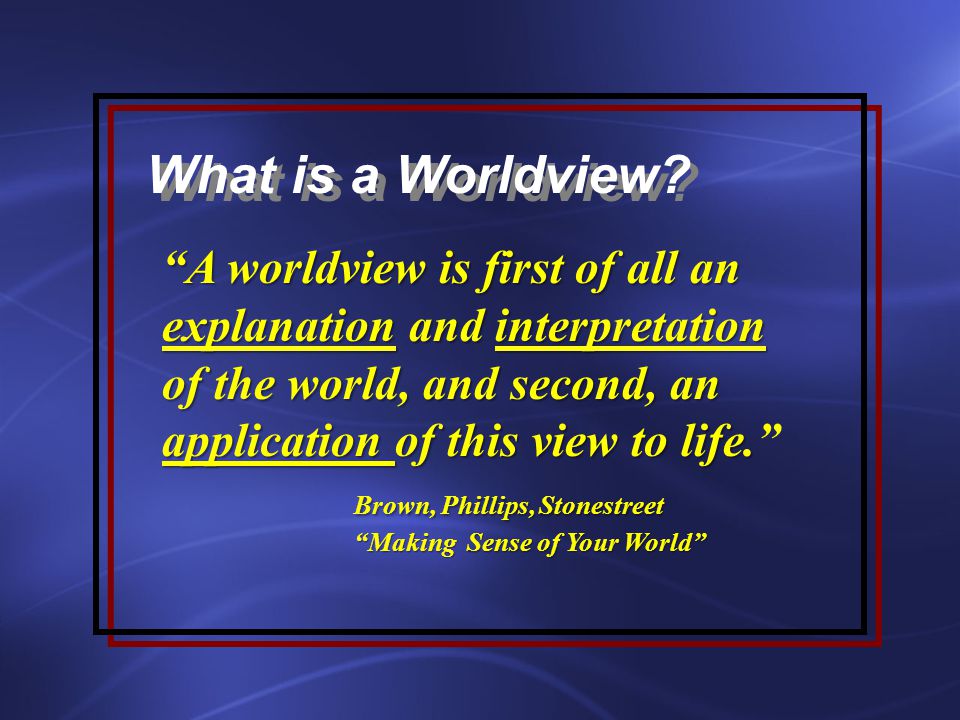 What is a Worldview?

“A worldview is first of all an explanation and interpretation of the world, and second, an application of this view to life.”

Brown, Phillips, Stonestreet
“Making Sense of Your World”